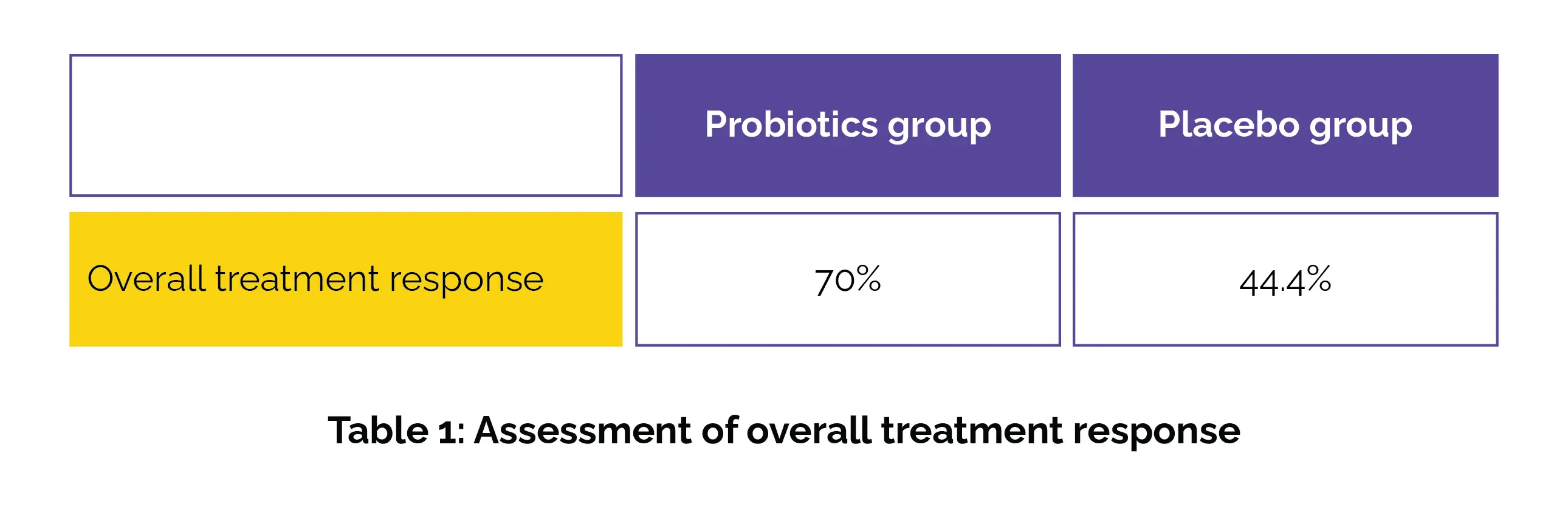 | | Probiotics group | Placebo group |
|---|---|---|
| Overall treatment response | 70% | 44.4% |

Table 1: Assessment of overall treatment response